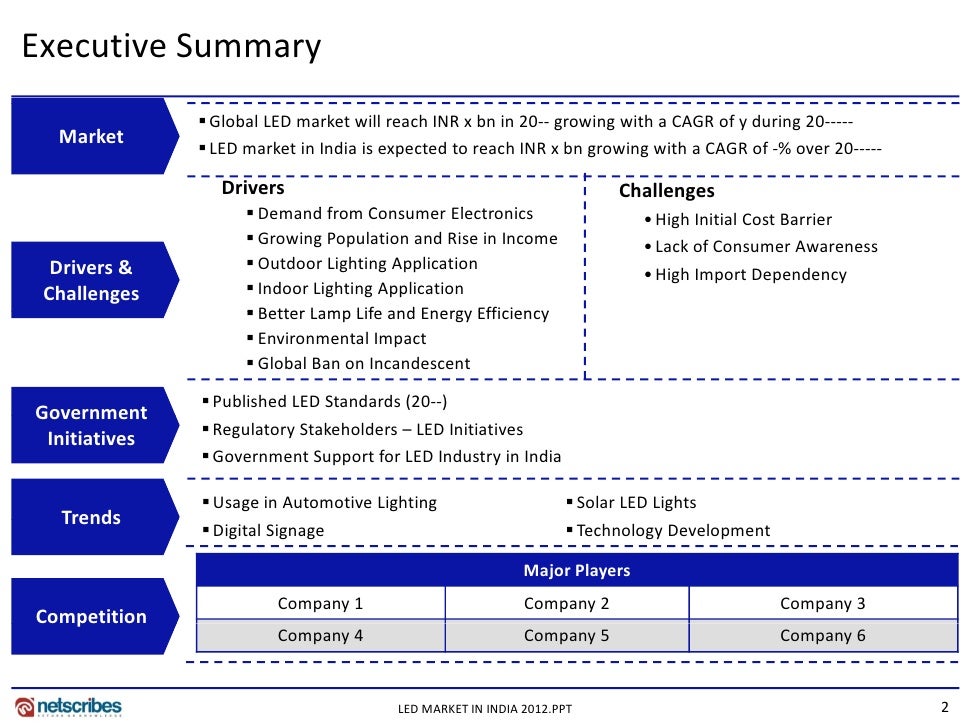 Executive Summary

Market

▪ Global LED market will reach INR x bn in 20-- growing with a CAGR of y during 20-----
▪ LED market in India is expected to reach INR x bn growing with a CAGR of -% over 20-----

Drivers & Challenges

Drivers
▪ Demand from Consumer Electronics
▪ Growing Population and Rise in Income
▪ Outdoor Lighting Application
▪ Indoor Lighting Application
▪ Better Lamp Life and Energy Efficiency
▪ Environmental Impact
▪ Global Ban on Incandescent

Challenges
• High Initial Cost Barrier
• Lack of Consumer Awareness
• High Import Dependency

Government Initiatives

▪ Published LED Standards (20--)
▪ Regulatory Stakeholders – LED Initiatives
▪ Government Support for LED Industry in India

Trends

▪ Usage in Automotive Lighting
▪ Digital Signage
▪ Solar LED Lights
▪ Technology Development

Competition

| Major Players | | |
|---|---|---|
| Company 1 | Company 2 | Company 3 |
| Company 4 | Company 5 | Company 6 |

netscribes

LED MARKET IN INDIA 2012.PPT

2